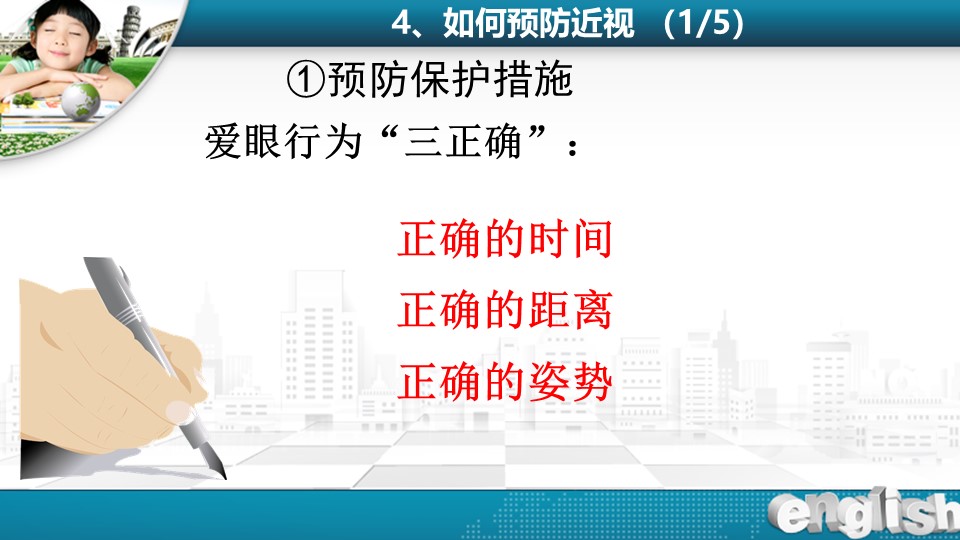 4、如何预防近视 （1/5）

①预防保护措施

爱眼行为“三正确”：

正确的时间

正确的距离

正确的姿势

english